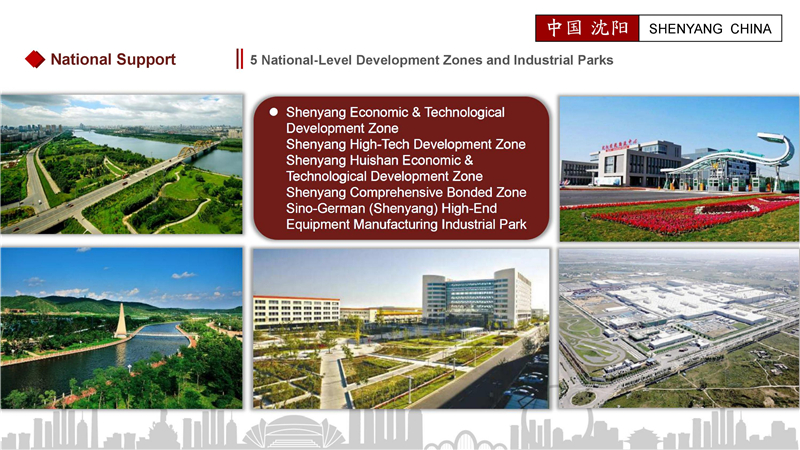 中国 沈阳 SHENYANG CHINA

National Support

5 National-Level Development Zones and Industrial Parks

● Shenyang Economic & Technological Development Zone
Shenyang High-Tech Development Zone
Shenyang Huishan Economic & Technological Development Zone
Shenyang Comprehensive Bonded Zone
Sino-German (Shenyang) High-End Equipment Manufacturing Industrial Park